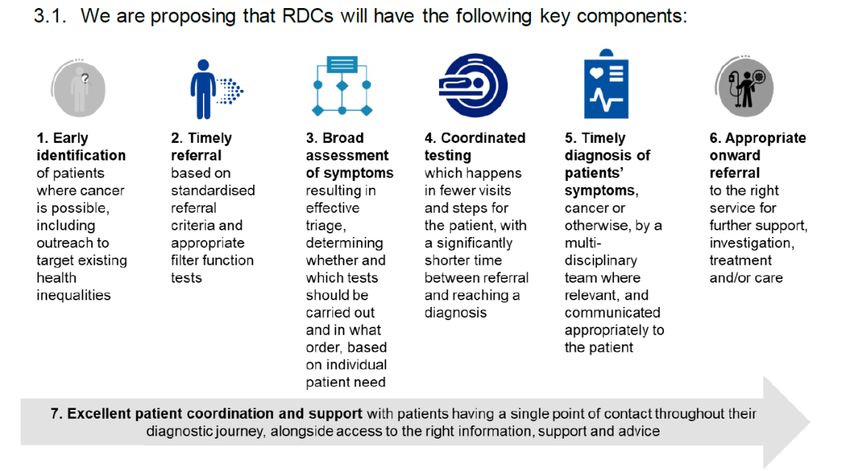 3.1. We are proposing that RDCs will have the following key components:

?

1. Early identification of patients where cancer is possible, including outreach to target existing health inequalities

2. Timely referral based on standardised referral criteria and appropriate filter function tests

3. Broad assessment of symptoms resulting in effective triage, determining whether and which tests should be carried out and in what order, based on individual patient need

4. Coordinated testing which happens in fewer visits and steps for the patient, with a significantly shorter time between referral and reaching a diagnosis

5. Timely diagnosis of patients' symptoms, cancer or otherwise, by a multi-disciplinary team where relevant, and communicated appropriately to the patient

6. Appropriate onward referral to the right service for further support, investigation, treatment and/or care

7. Excellent patient coordination and support with patients having a single point of contact throughout their diagnostic journey, alongside access to the right information, support and advice